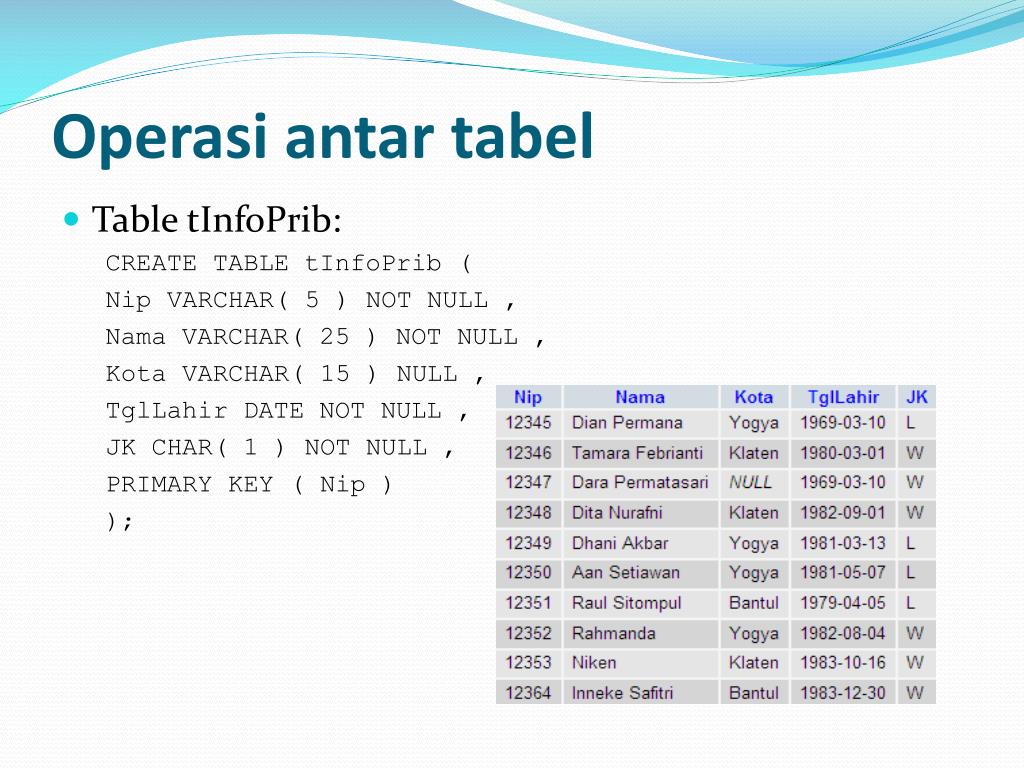 Operasi antar tabel

Table tInfoPrib:

CREATE TABLE tInfoPrib (
Nip VARCHAR( 5 ) NOT NULL ,
Nama VARCHAR( 25 ) NOT NULL ,
Kota VARCHAR( 15 ) NULL ,
TglLahir DATE NOT NULL ,
JK CHAR( 1 ) NOT NULL ,
PRIMARY KEY ( Nip )
);

| Nip | Nama | Kota | TglLahir | JK |
|---|---|---|---|---|
| 12345 | Dian Permana | Yogya | 1969-03-10 | L |
| 12346 | Tamara Febrianti | Klaten | 1980-03-01 | W |
| 12347 | Dara Permatasari | NULL | 1969-03-10 | W |
| 12348 | Dita Nurafni | Klaten | 1982-09-01 | W |
| 12349 | Dhani Akbar | Yogya | 1981-03-13 | L |
| 12350 | Aan Setiawan | Yogya | 1981-05-07 | L |
| 12351 | Raul Sitompul | Bantul | 1979-04-05 | L |
| 12352 | Rahmanda | Yogya | 1982-08-04 | W |
| 12353 | Niken | Klaten | 1983-10-16 | W |
| 12364 | Inneke Safitri | Bantul | 1983-12-30 | W |